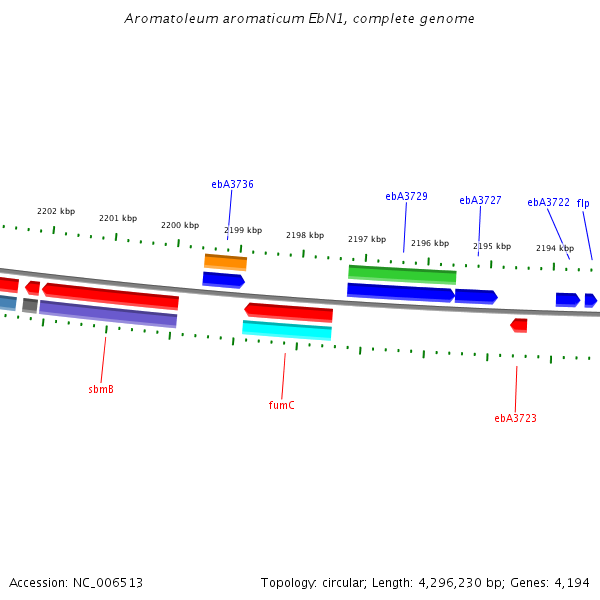 Aromatoleum aromaticum EbN1, complete genome

ebA3736

ebA3729

ebA3727

ebA3722

flp

2202 kbp

2201 kbp

2200 kbp

2199 kbp

2198 kbp

2197 kbp

2196 kbp

2195 kbp

2194 kbp

sbmB

fumC

ebA3723

Accession: NC_006513

Topology: circular; Length: 4,296,230 bp; Genes: 4,194